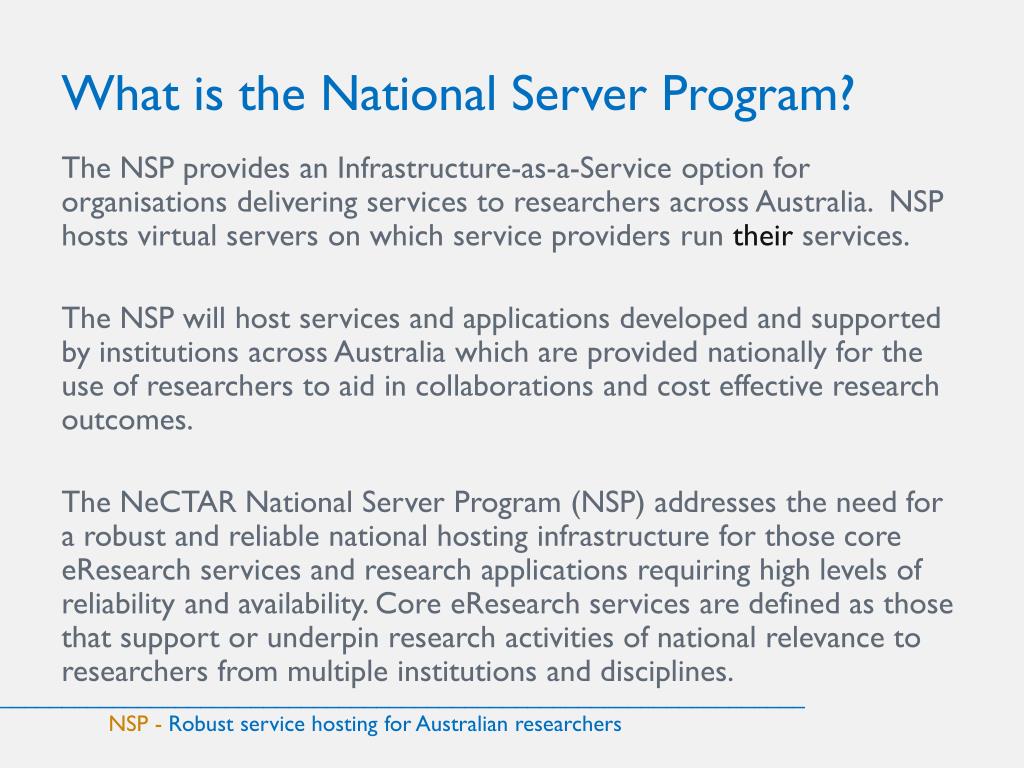 What is the National Server Program?

The NSP provides an Infrastructure-as-a-Service option for organisations delivering services to researchers across Australia. NSP hosts virtual servers on which service providers run their services.

The NSP will host services and applications developed and supported by institutions across Australia which are provided nationally for the use of researchers to aid in collaborations and cost effective research outcomes.

The NeCTAR National Server Program (NSP) addresses the need for a robust and reliable national hosting infrastructure for those core eResearch services and research applications requiring high levels of reliability and availability. Core eResearch services are defined as those that support or underpin research activities of national relevance to researchers from multiple institutions and disciplines.

NSP - Robust service hosting for Australian researchers